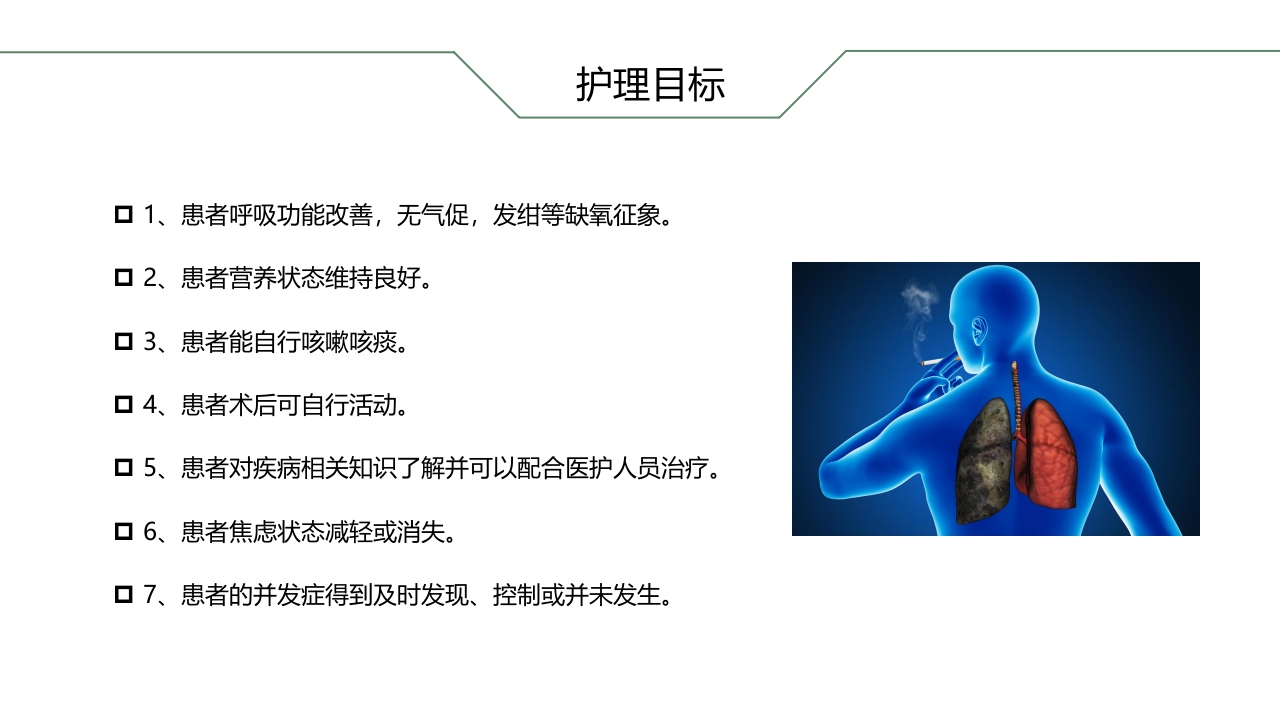 护理目标

1、患者呼吸功能改善，无气促，发绀等缺氧征象。

2、患者营养状态维持良好。

3、患者能自行咳嗽咳痰。

4、患者术后可自行活动。

5、患者对疾病相关知识了解并可以配合医护人员治疗。

6、患者焦虑状态减轻或消失。

7、患者的并发症得到及时发现、控制或并未发生。